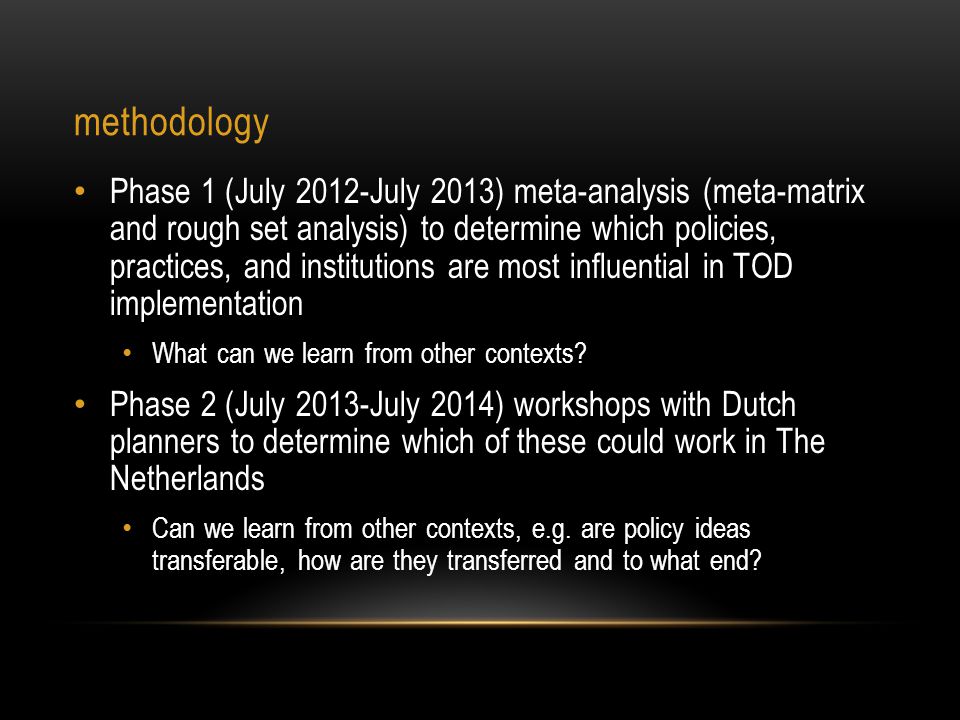 methodology

• Phase 1 (July 2012-July 2013) meta-analysis (meta-matrix and rough set analysis) to determine which policies, practices, and institutions are most influential in TOD implementation

• What can we learn from other contexts?

• Phase 2 (July 2013-July 2014) workshops with Dutch planners to determine which of these could work in The Netherlands

• Can we learn from other contexts, e.g. are policy ideas transferable, how are they transferred and to what end?